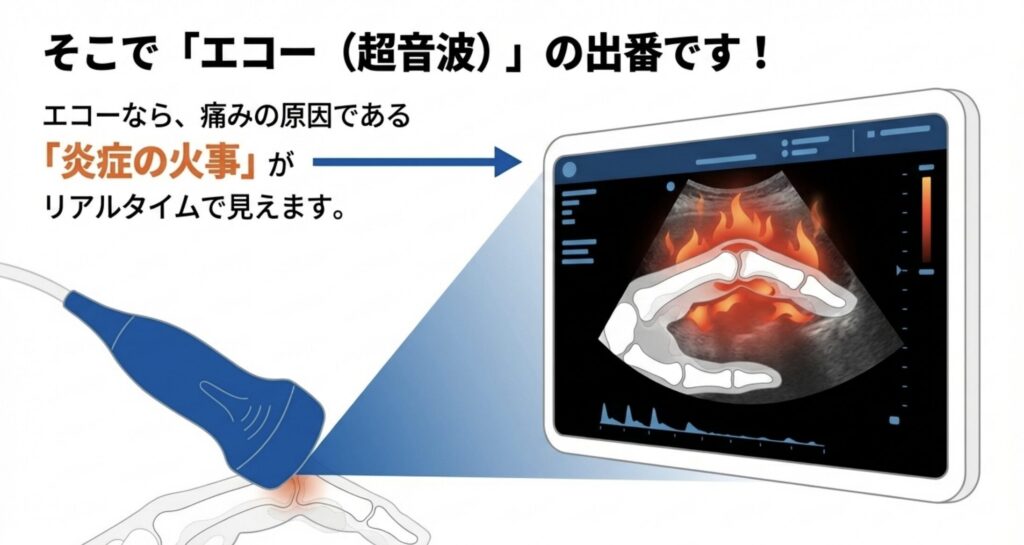 そこで「エコー（超音波）」の出番です！

エコーなら、痛みの原因である「炎症の火事」がリアルタイムで見えます。